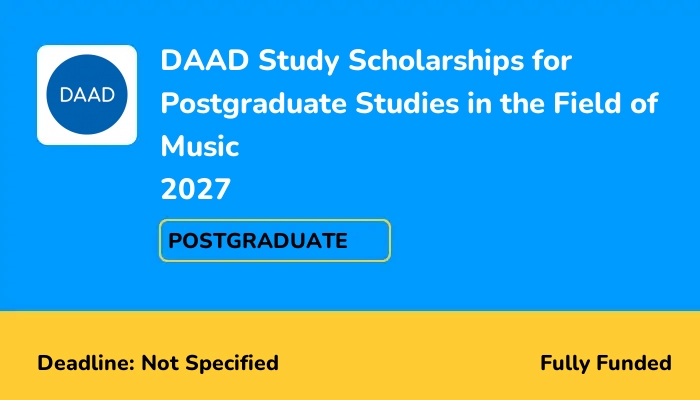 DAAD

DAAD Study Scholarships for Postgraduate Studies in the Field of Music
2027

POSTGRADUATE

Deadline: Not Specified

Fully Funded